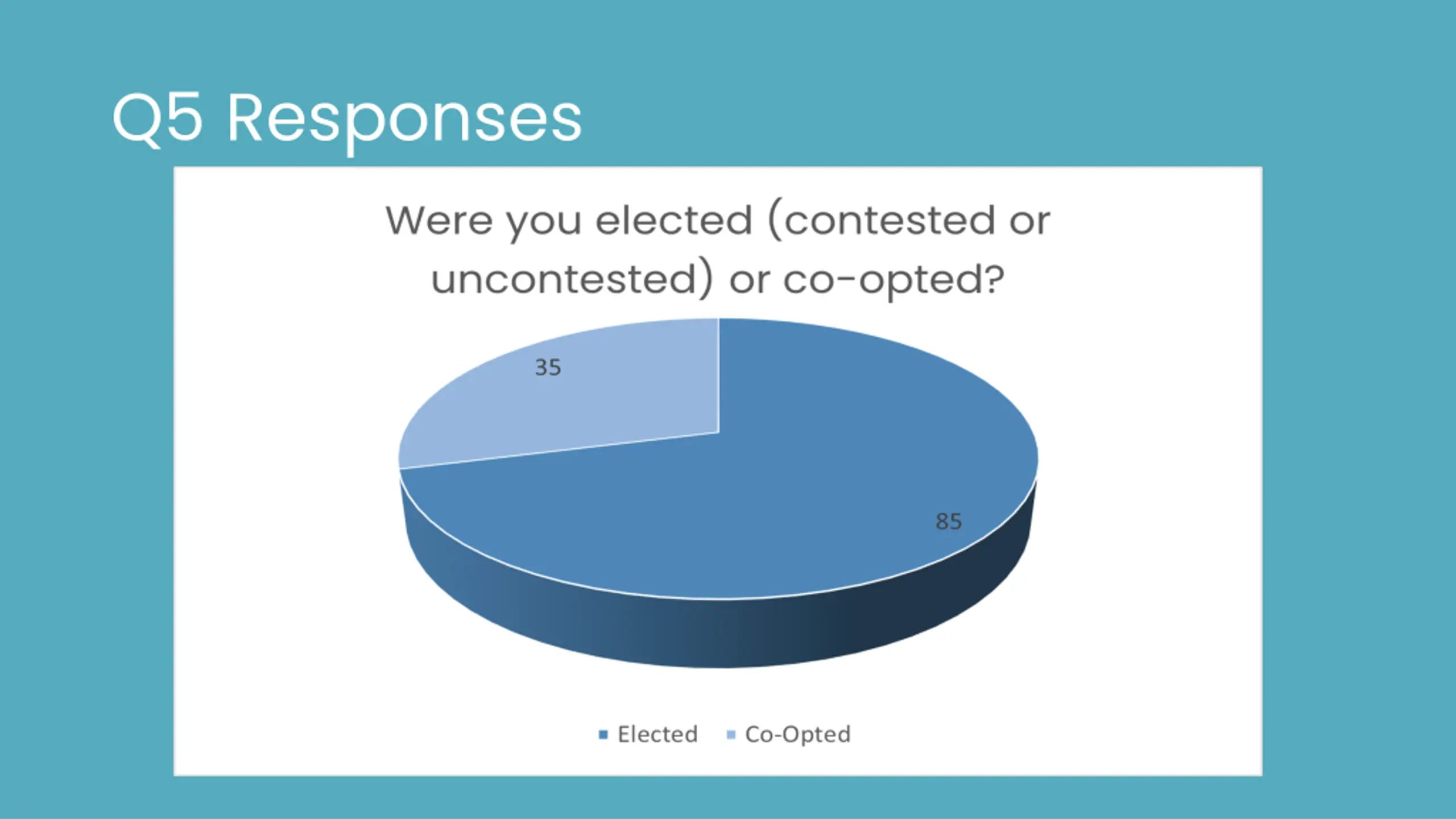 Q5 Responses

Were you elected (contested or uncontested) or co-opted?

35

85

Elected Co-Opted